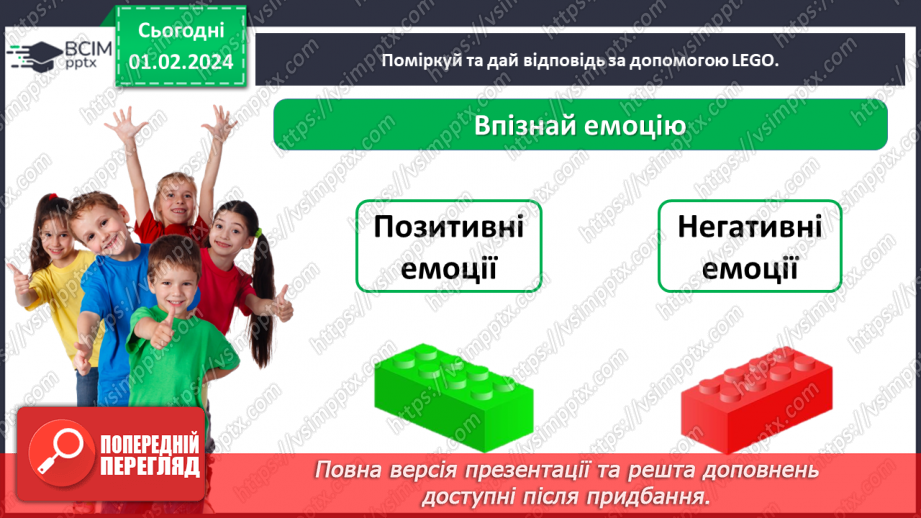 ВСІМ pptx

Сьогодні 01.02.2024

Поміркуй та дай відповідь за допомогою LEGO.

Впізнай емоцію

Позитивні емоції

Негативні емоції

ПОПЕРЕДНІЙ ПЕРЕГЛЯД

Повна версія презентації та решта доповнень доступні після придбання.

https://vsimpptx.com